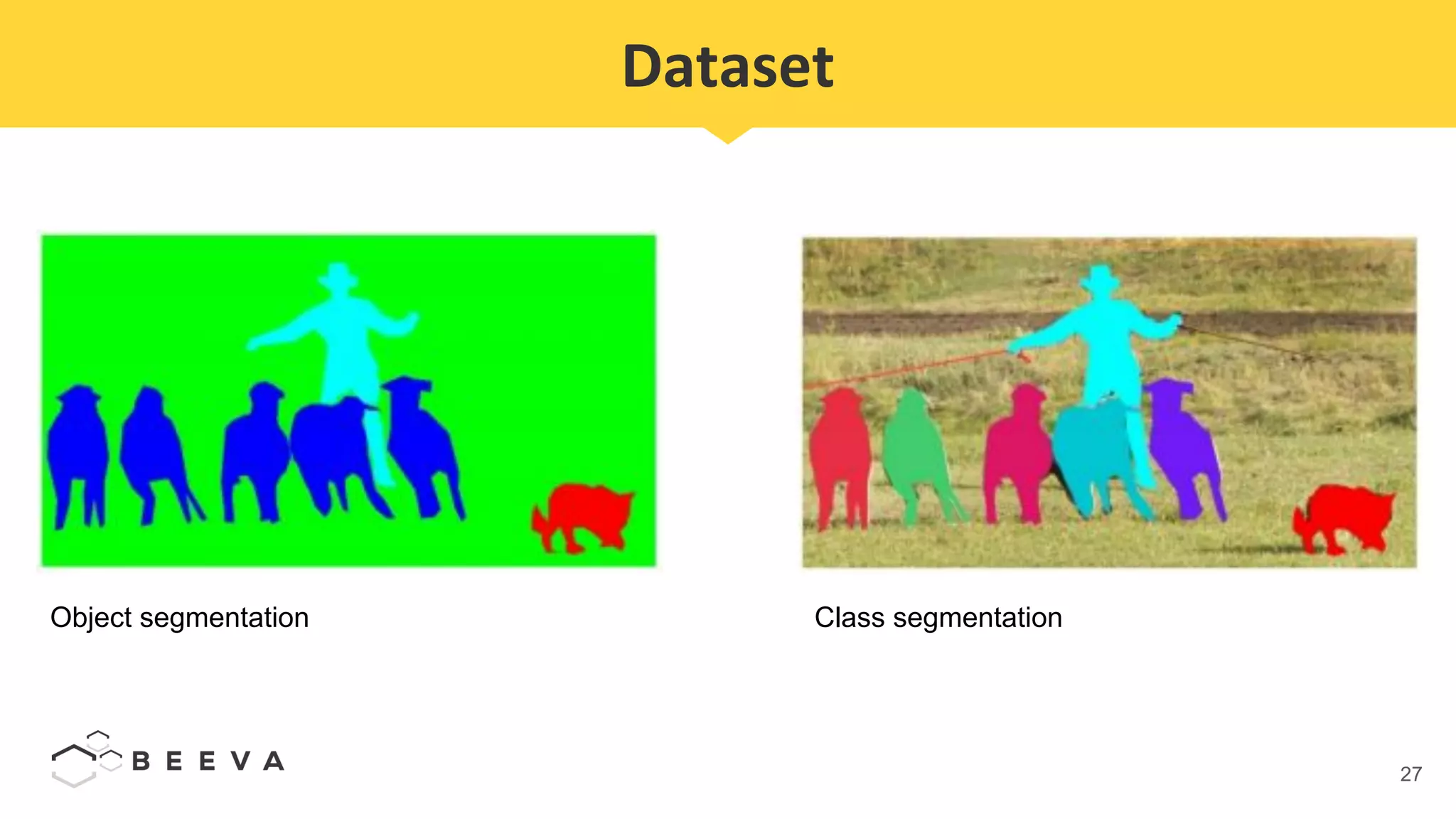 Dataset

Object segmentation

Class segmentation

BEEVA

27